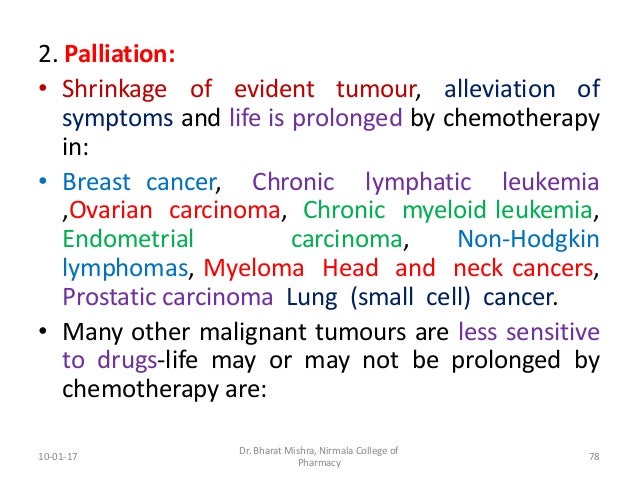 2. Palliation:

• Shrinkage of evident tumour, alleviation of symptoms and life is prolonged by chemotherapy in:

• Breast cancer, Chronic lymphatic leukemia ,Ovarian carcinoma, Chronic myeloid leukemia, Endometrial carcinoma, Non-Hodgkin lymphomas, Myeloma Head and neck cancers, Prostatic carcinoma Lung (small cell) cancer.

• Many other malignant tumours are less sensitive to drugs-life may or may not be prolonged by chemotherapy are:

10-01-17

Dr. Bharat Mishra, Nirmala College of Pharmacy

78